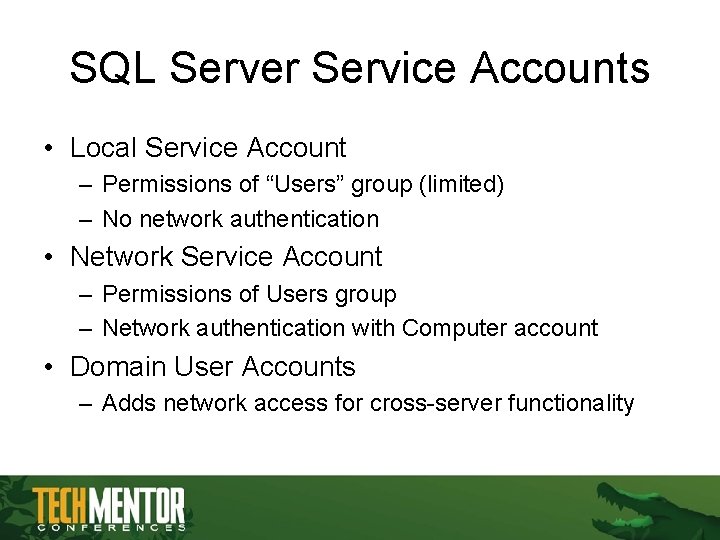 SQL Server Service Accounts

• Local Service Account
– Permissions of “Users” group (limited)
– No network authentication
• Network Service Account
– Permissions of Users group
– Network authentication with Computer account
• Domain User Accounts
– Adds network access for cross-server functionality

TECHMENTOR
CONFERENCES